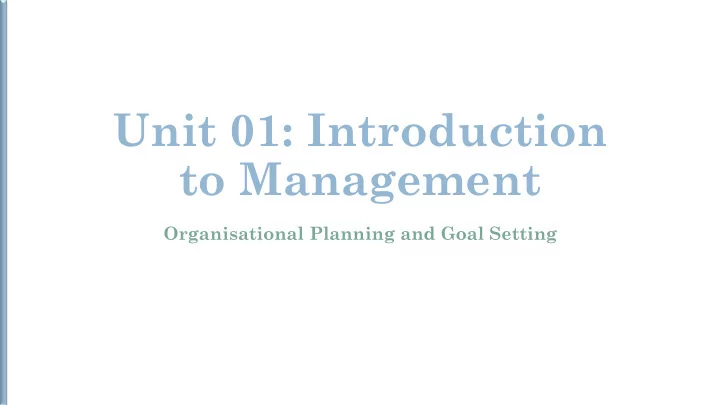 Unit 01: Introduction to Management

Organisational Planning and Goal Setting